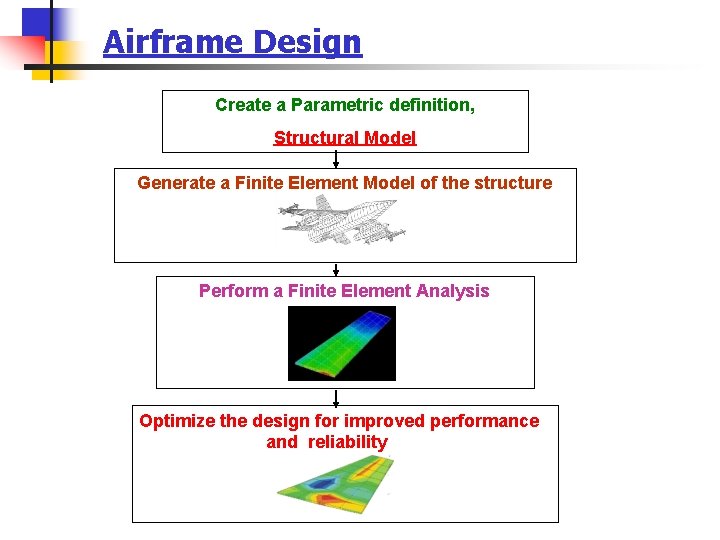 Airframe Design

Create a Parametric definition,

Structural Model

Generate a Finite Element Model of the structure

Perform a Finite Element Analysis

Optimize the design for improved performance and reliability